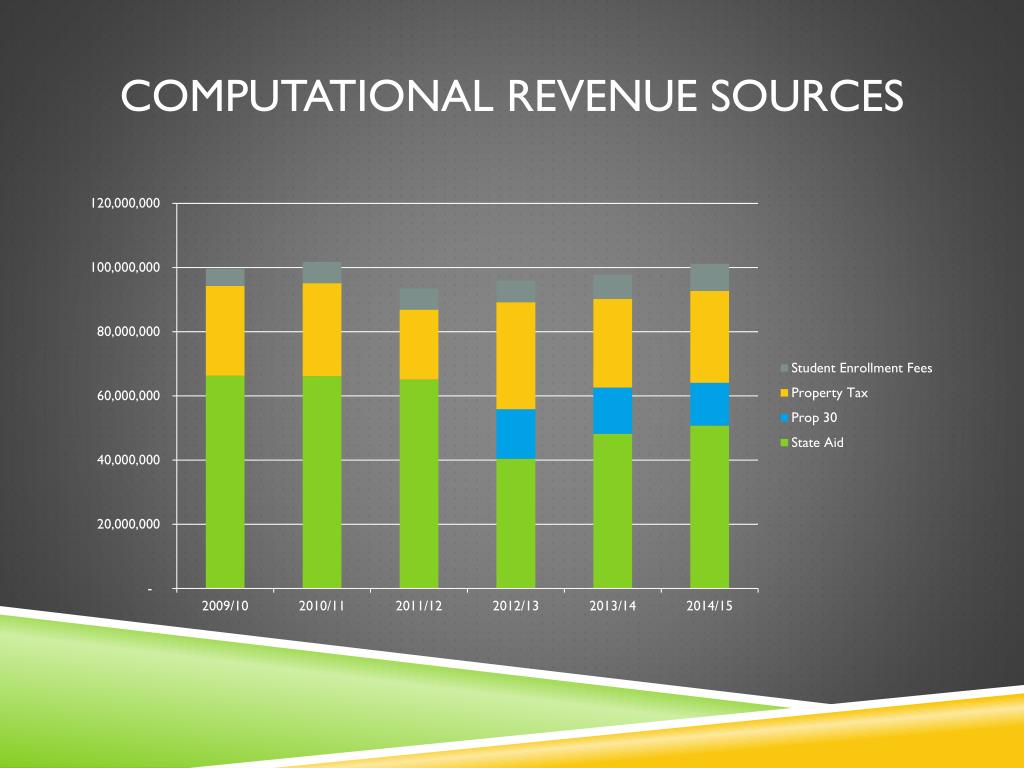 COMPUTATIONAL REVENUE SOURCES

120,000,000
100,000,000
80,000,000
60,000,000
40,000,000
20,000,000
-

2009/10
2010/11
2011/12
2012/13
2013/14
2014/15

Student Enrollment Fees
Property Tax
Prop 30
State Aid